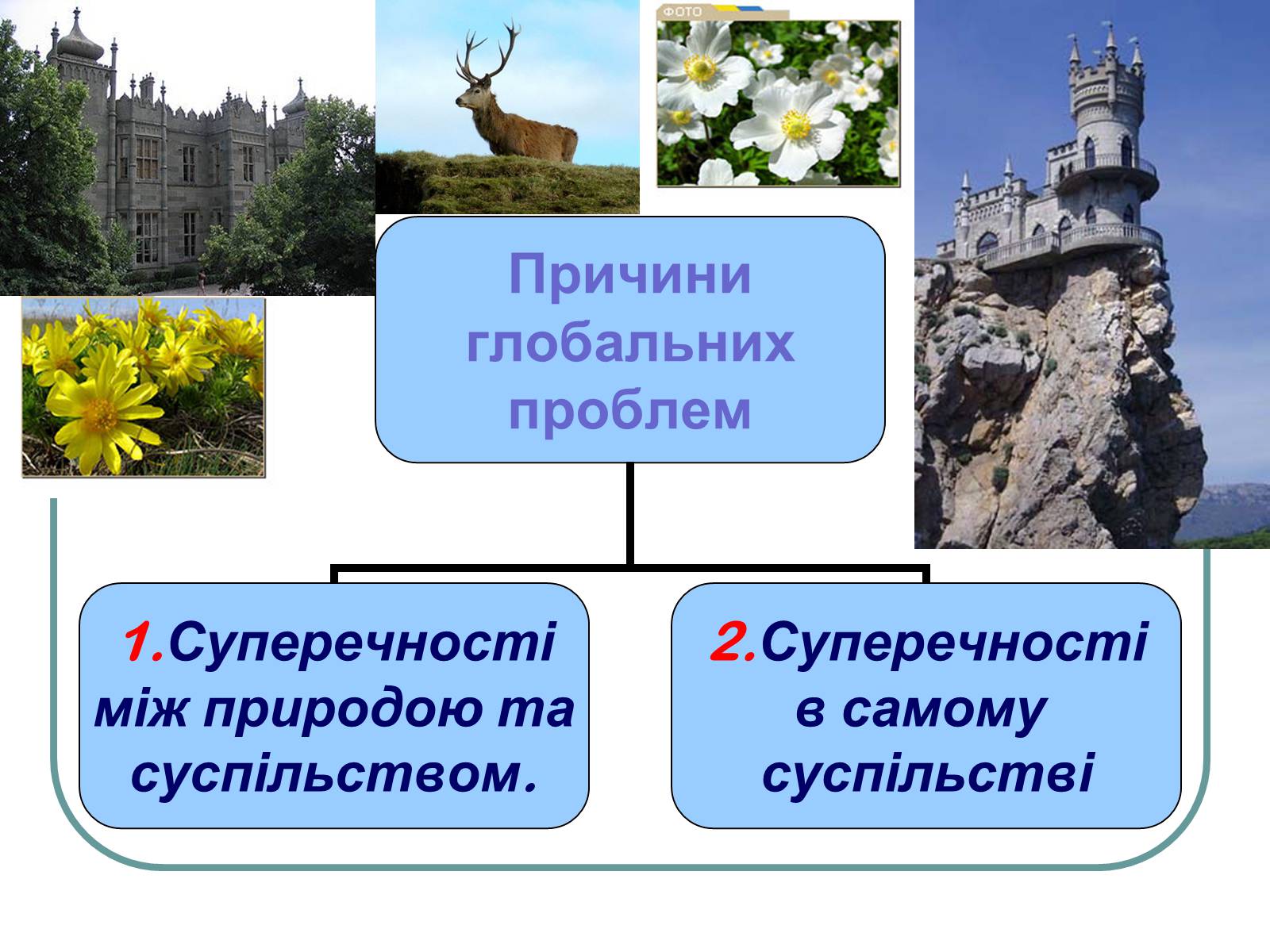 ФОТО

Причини глобальних проблем

1.Суперечності між природою та суспільством.

2.Суперечності в самому суспільстві